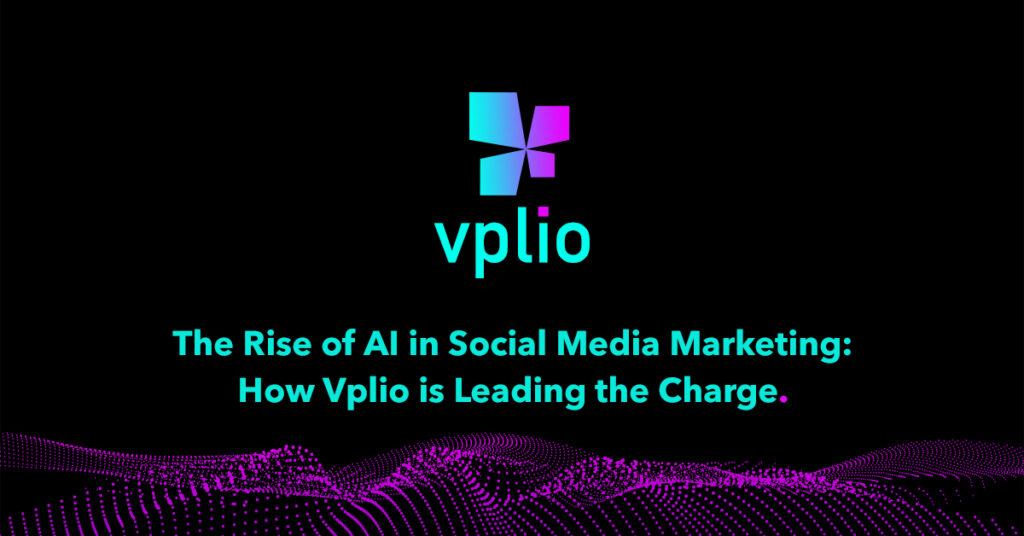 vplio

The Rise of AI in Social Media Marketing: How Vplio is Leading the Charge.